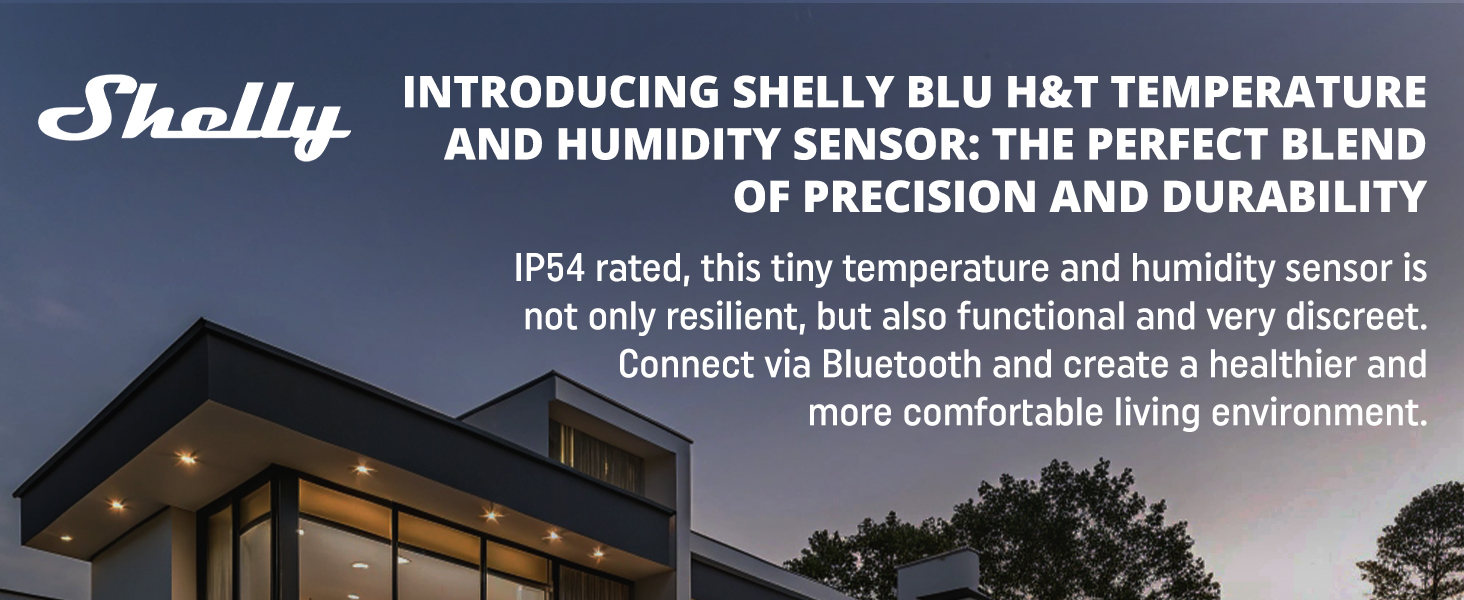 Shelly

INTRODUCING SHELLY BLU H&T TEMPERATURE AND HUMIDITY SENSOR: THE PERFECT BLEND OF PRECISION AND DURABILITY

IP54 rated, this tiny temperature and humidity sensor is not only resilient, but also functional and very discreet. Connect via Bluetooth and create a healthier and more comfortable living environment.